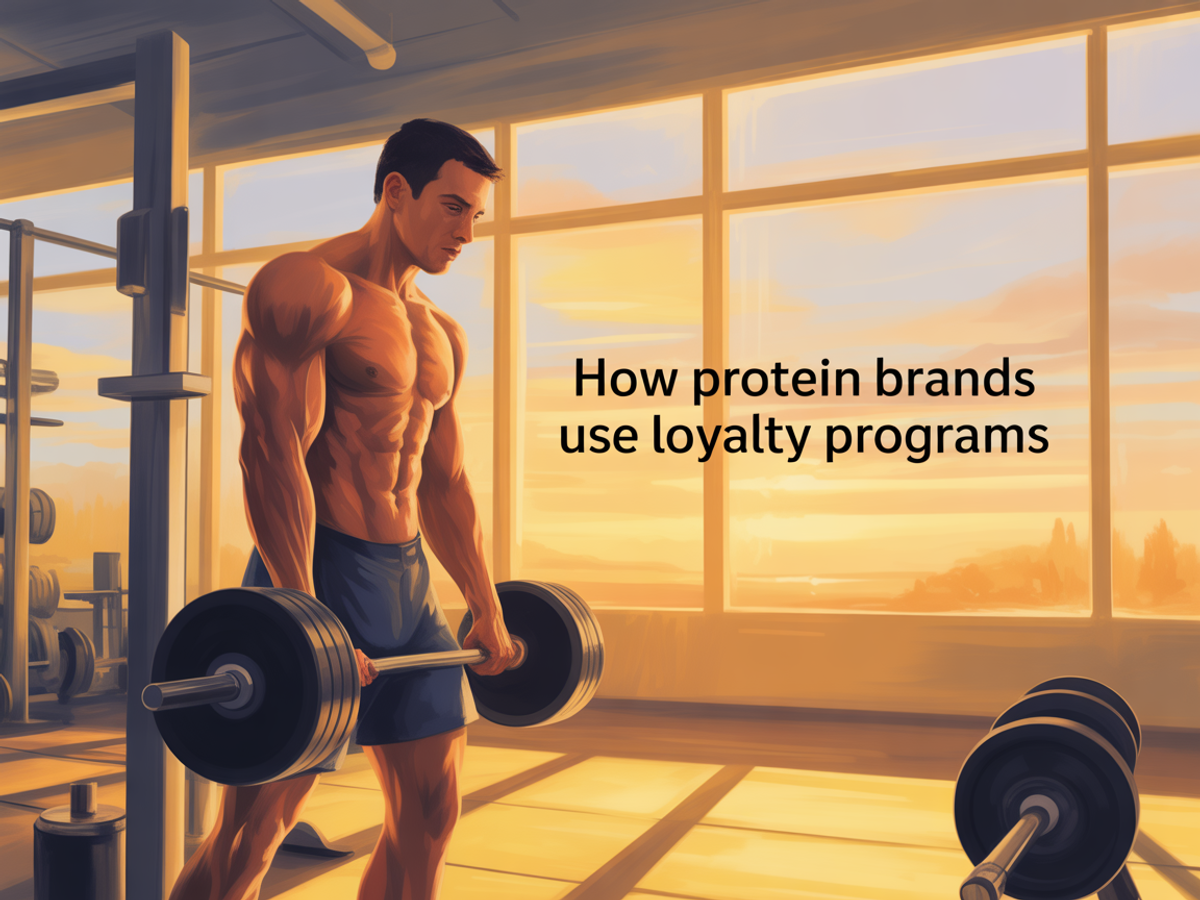 How protein brands
use loyalty programs